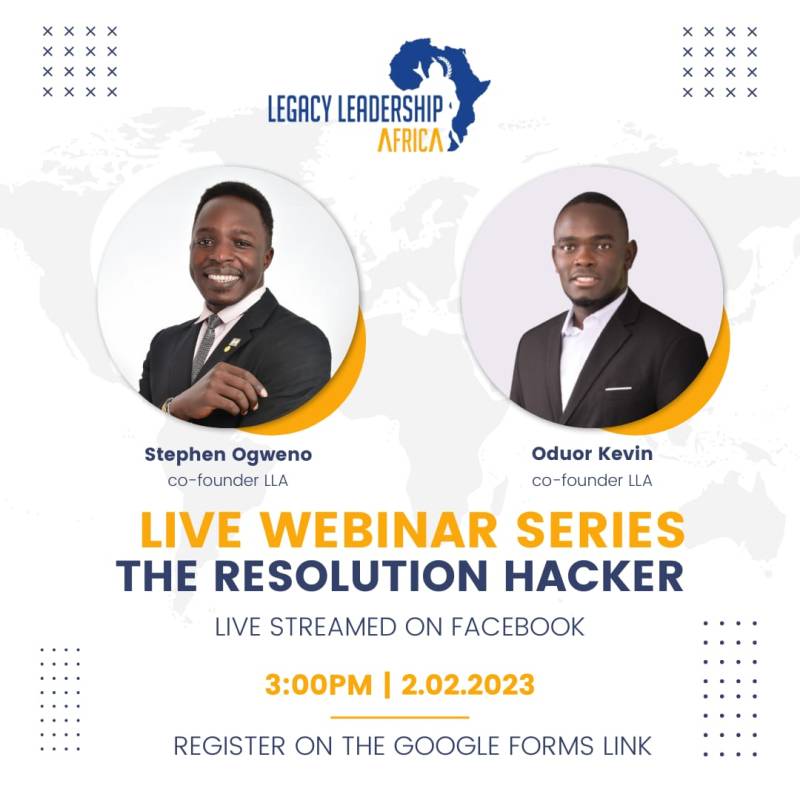 LEGACY LEADERSHIP
AFRICA

Stephen Ogweno
co-founder LLA

Oduor Kevin
co-founder LLA

LIVE WEBINAR SERIES
THE RESOLUTION HACKER

LIVE STREAMED ON FACEBOOK

3:00PM | 2.02.2023

REGISTER ON THE GOOGLE FORMS LINK